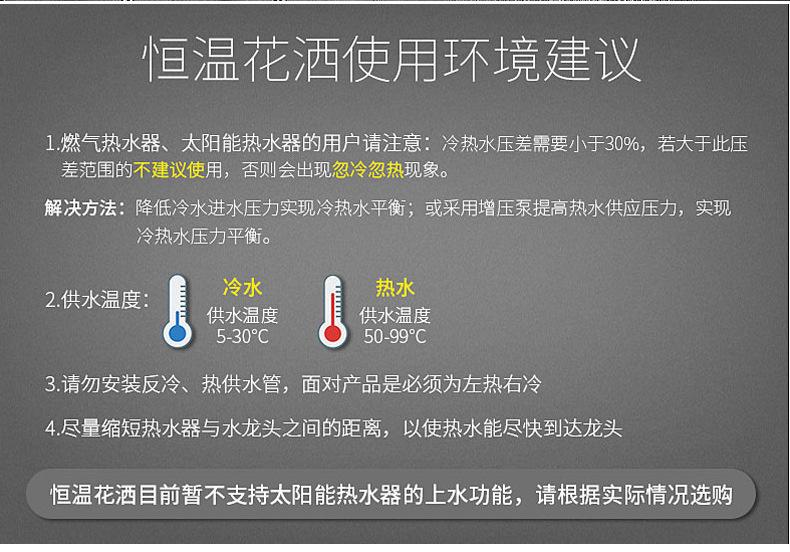 恒温花洒使用环境建议

1.燃气热水器、太阳能热水器的用户请注意：冷热水压差需要小于30%，若大于此压差范围的不建议使用，否则会出现忽冷忽热现象。

解决方法：降低冷水进水压力实现冷热水平衡；或采用增压泵提高热水供应压力，实现冷热水压力平衡。

2.供水温度：

冷水
供水温度
5-30°C

热水
供水温度
50-99°C

3.请勿安装反冷、热供水管，面对产品是必须为左热右冷

4.尽量缩短热水器与水龙头之间的距离，以使热水能尽快到达龙头

恒温花洒目前暂不支持太阳能热水器的上水功能，请根据实际情况选购